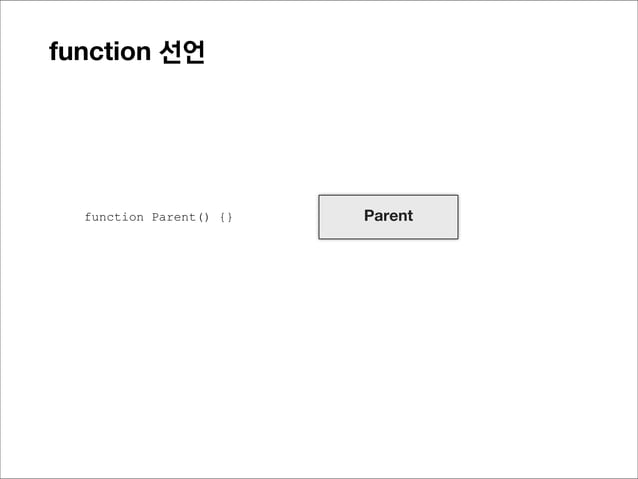 function 선언

function Parent() {}

Parent